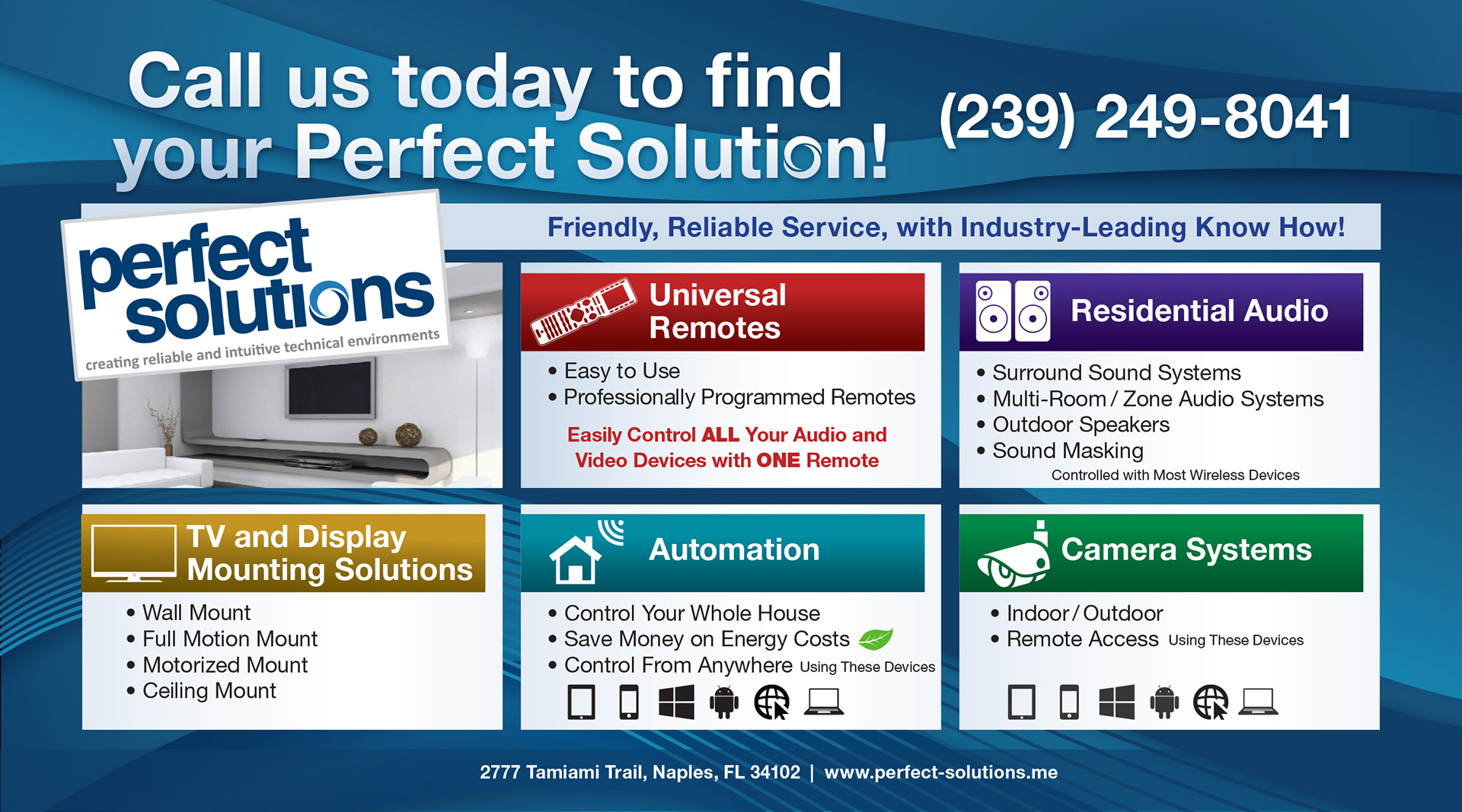 Call us today to find your Perfect Solution!

(239) 249-8041

perfect solutions
creating reliable and intuitive technical environments

Friendly, Reliable Service, with Industry-Leading Know How!

Universal Remotes

• Easy to Use
• Professionally Programmed Remotes

Easily Control ALL Your Audio and Video Devices with ONE Remote

Residential Audio

• Surround Sound Systems
• Multi-Room / Zone Audio Systems
• Outdoor Speakers
• Sound Masking

Controlled with Most Wireless Devices

TV and Display Mounting Solutions

• Wall Mount
• Full Motion Mount
• Motorized Mount
• Ceiling Mount

Automation

• Control Your Whole House
• Save Money on Energy Costs
• Control From Anywhere Using These Devices

Camera Systems

• Indoor / Outdoor
• Remote Access Using These Devices

2777 Tamiami Trail, Naples, FL 34102 | www.perfect-solutions.me